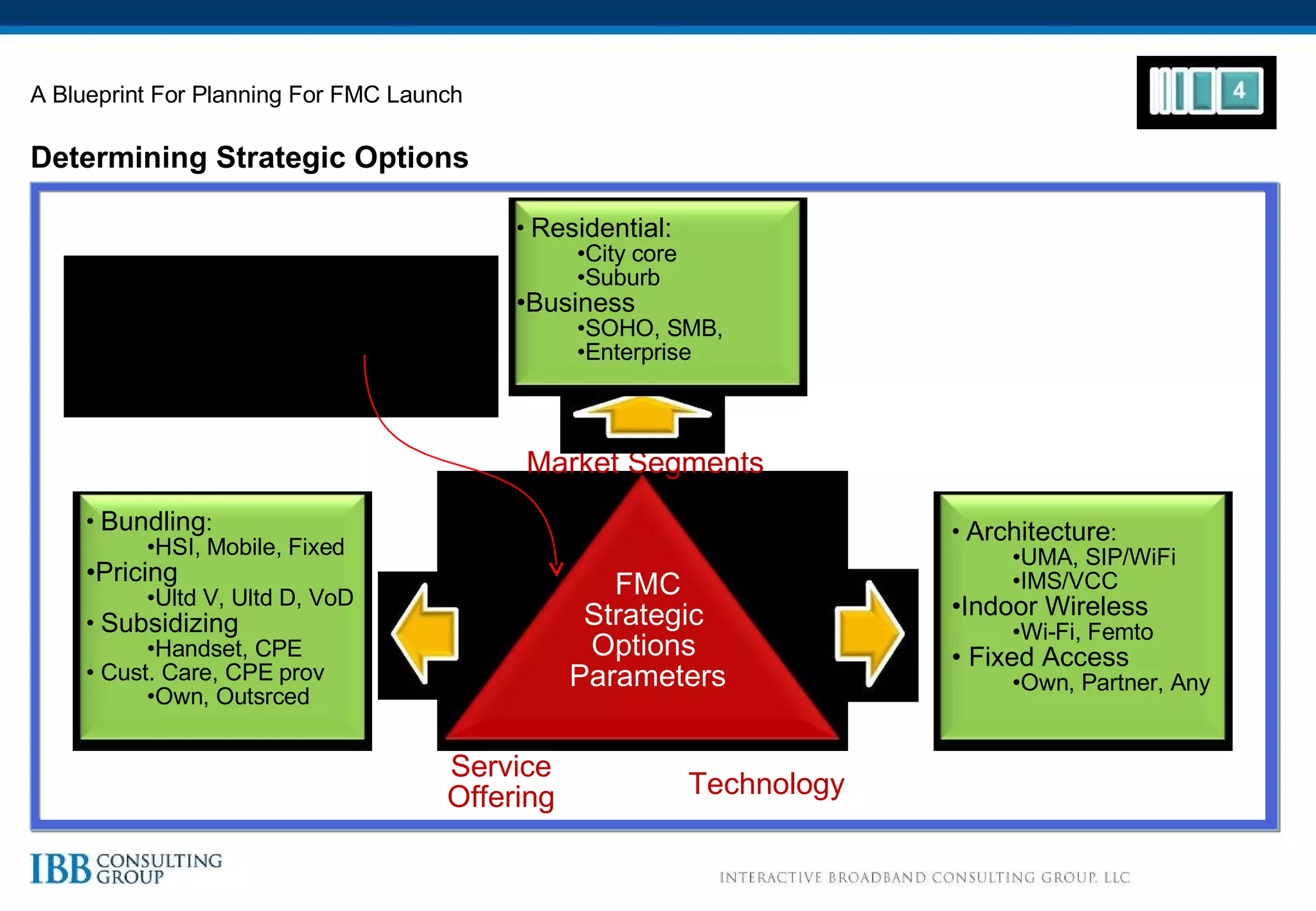 A Blueprint For Planning For FMC Launch

4

Determining Strategic Options

• Residential:
•City core
•Suburb
•Business
•SOHO, SMB,
•Enterprise

Market Segments

• Bundling:
•HSI, Mobile, Fixed
•Pricing
•Ultd V, Ultd D, VoD
• Subsidizing
•Handset, CPE
• Cust. Care, CPE prov
•Own, Outsrced

FMC Strategic Options Parameters

• Architecture:
•UMA, SIP/WiFi
•IMS/VCC
•Indoor Wireless
•Wi-Fi, Femto
• Fixed Access
•Own, Partner, Any

Service Offering

Technology

IBB CONSULTING GROUP

INTERACTIVE BROADBAND CONSULTING GROUP, LLC